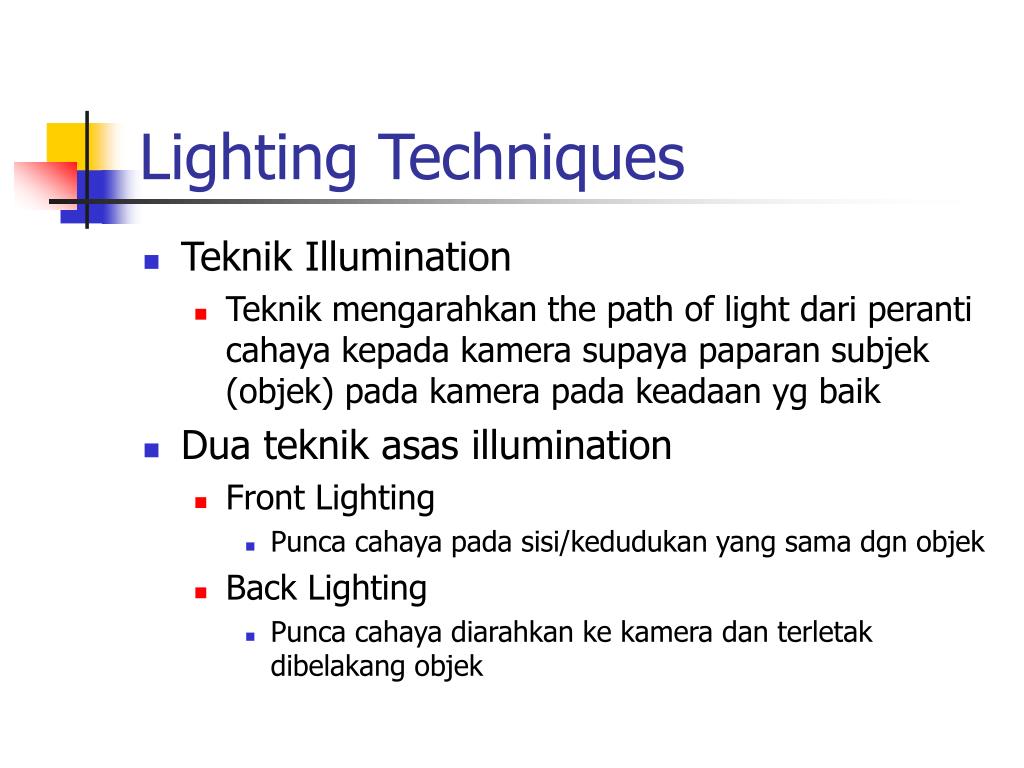 Lighting Techniques

Teknik Illumination

Teknik mengarahkan the path of light dari peranti cahaya kepada kamera supaya paparan subjek (objek) pada kamera pada keadaan yg baik

Dua teknik asas illumination

Front Lighting

Punca cahaya pada sisi/kedudukan yang sama dgn objek

Back Lighting

Punca cahaya diarahkan ke kamera dan terletak dibelakang objek